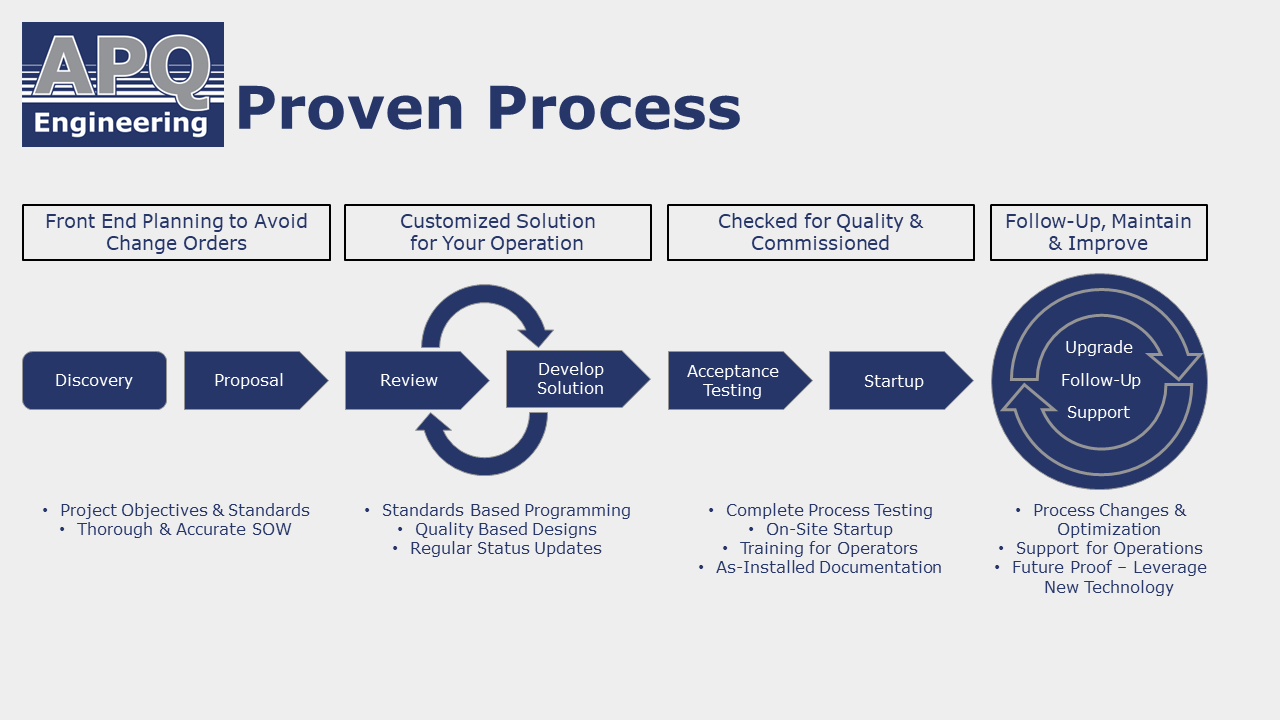 APQ Engineering

Proven Process

Front End Planning to Avoid Change Orders

Customized Solution for Your Operation

Checked for Quality & Commissioned

Follow-Up, Maintain & Improve

Discovery

Proposal

Review

Develop Solution

Acceptance Testing

Startup

Upgrade

Follow-Up

Support

• Project Objectives & Standards
• Thorough & Accurate SOW

• Standards Based Programming
• Quality Based Designs
• Regular Status Updates

• Complete Process Testing
• On-Site Startup
• Training for Operators
• As-Installed Documentation

• Process Changes & Optimization
• Support for Operations
• Future Proof – Leverage New Technology